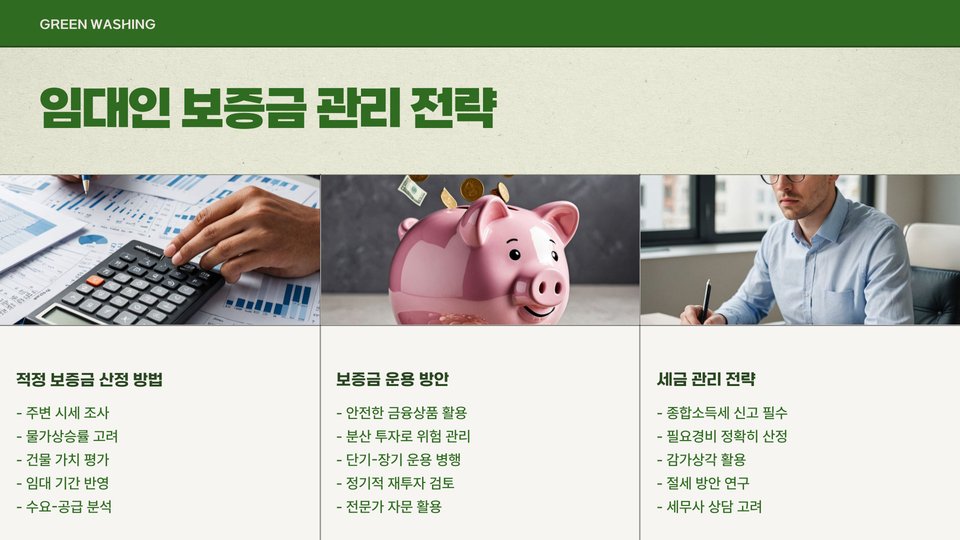 GREEN WASHING

임대인 보증금 관리 전략

적정 보증금 산정 방법

- 주변 시세 조사
- 물가상승률 고려
- 건물 가치 평가
- 임대 기간 반영
- 수요-공급 분석

보증금 운용 방안

- 안전한 금융상품 활용
- 분산 투자로 위험 관리
- 단기-장기 운용 병행
- 정기적 재투자 검토
- 전문가 자문 활용

세금 관리 전략

- 종합소득세 신고 필수
- 필요경비 정확히 산정
- 감가상각 활용
- 절세 방안 연구
- 세무사 상담 고려